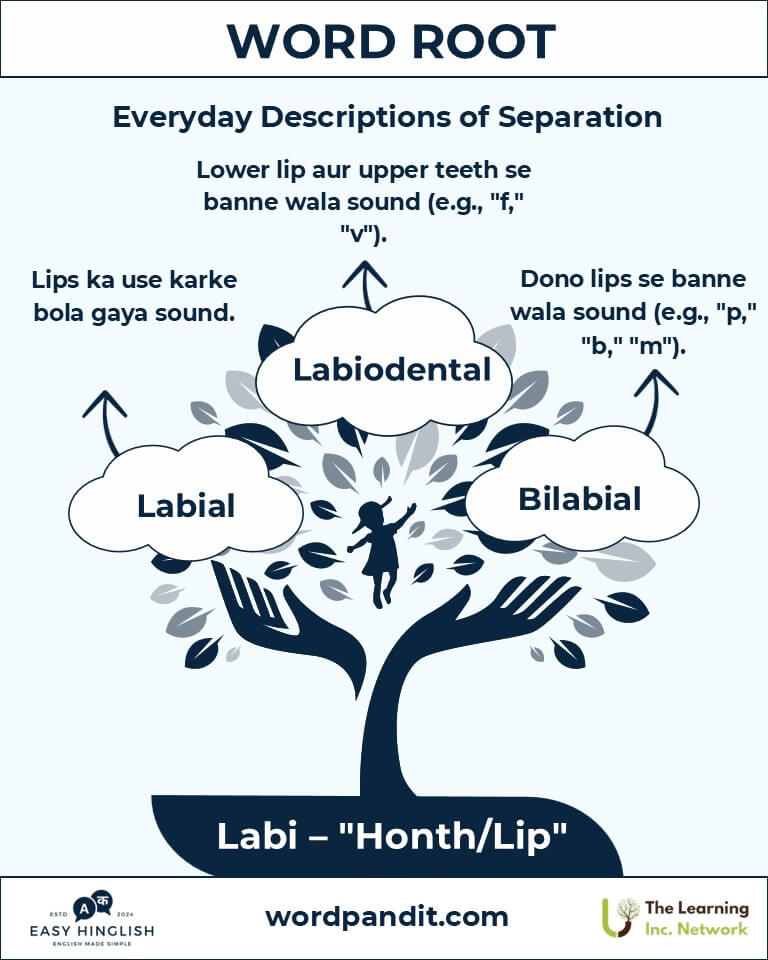 WORD ROOT

Everyday Descriptions of Separation

Lower lip aur upper teeth se banne wala sound (e.g., "f," "v").

Lips ka use karke bola gaya sound.

Dono lips se banne wala sound (e.g., "p," "b," "m").

Labiodental

Labial

Bilabial

Labi – "Honth/Lip"

ESTD A क 2024
EASY HINGLISH
ENGLISH MADE SIMPLE

wordpandit.com

The Learning Inc. Network